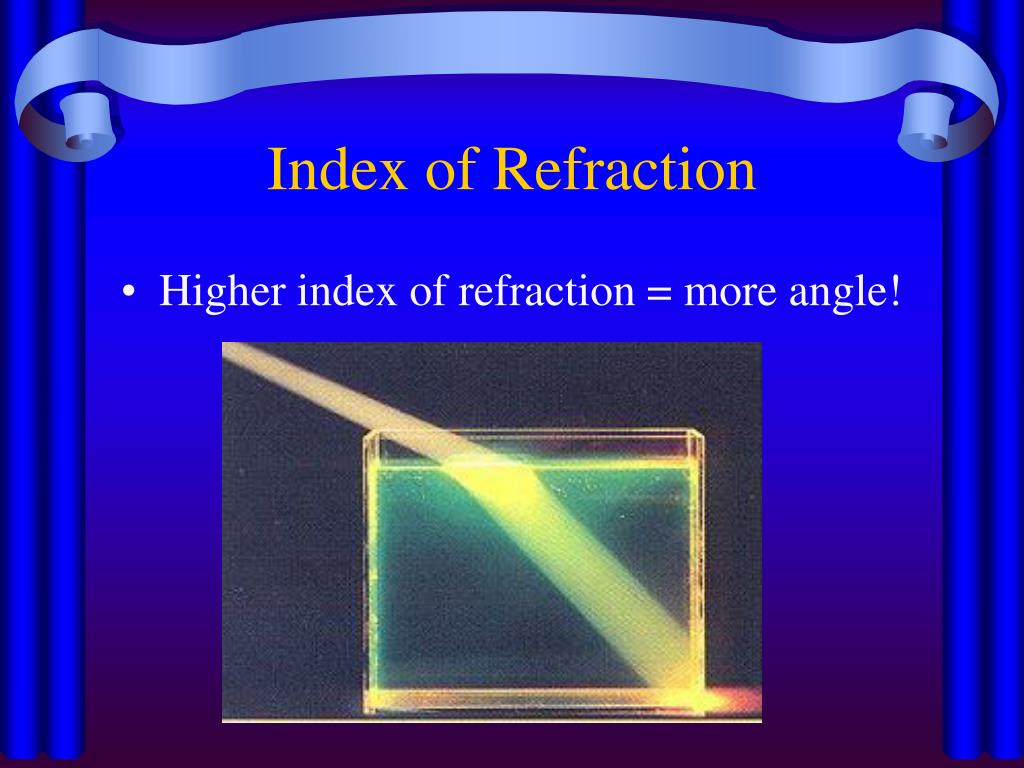 Index of Refraction

• Higher index of refraction = more angle!